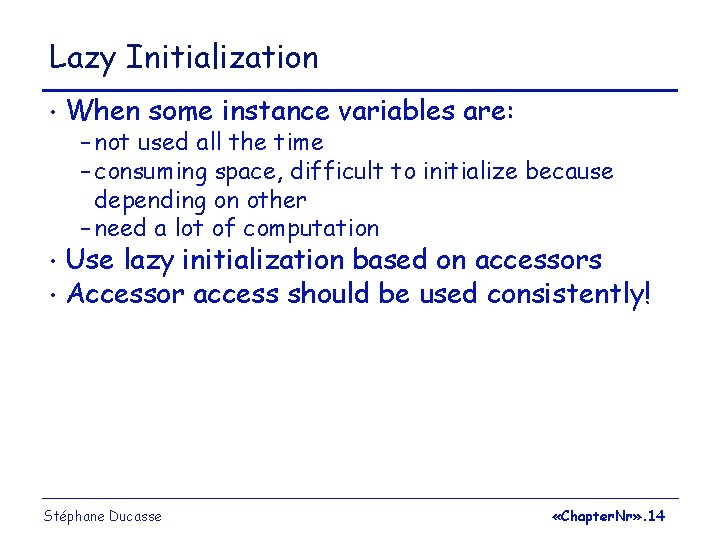 Lazy Initialization

• When some instance variables are:
  – not used all the time
  – consuming space, difficult to initialize because depending on other
  – need a lot of computation
• Use lazy initialization based on accessors
• Accessor access should be used consistently!

Stéphane Ducasse

«ChapterNr».14